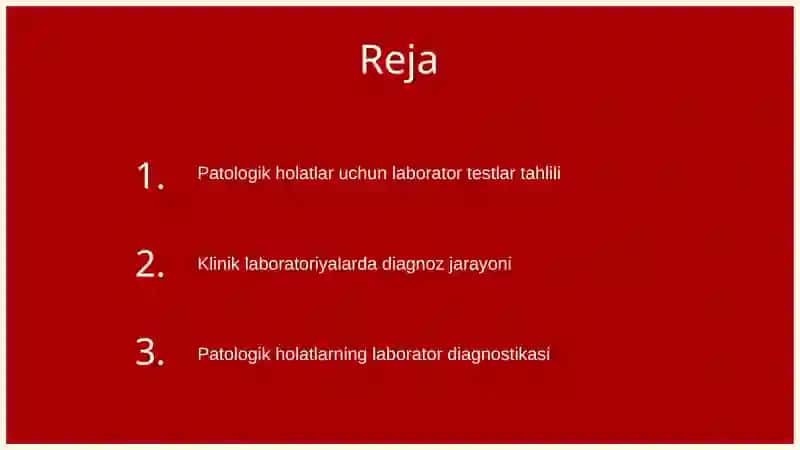 Reja

1. Patologik holatlar uchun laborator testlar tahlili

2. Klinik laboratoriyalarda diagnoz jarayoni

3. Patologik holatlarning laborator diagnostikasi